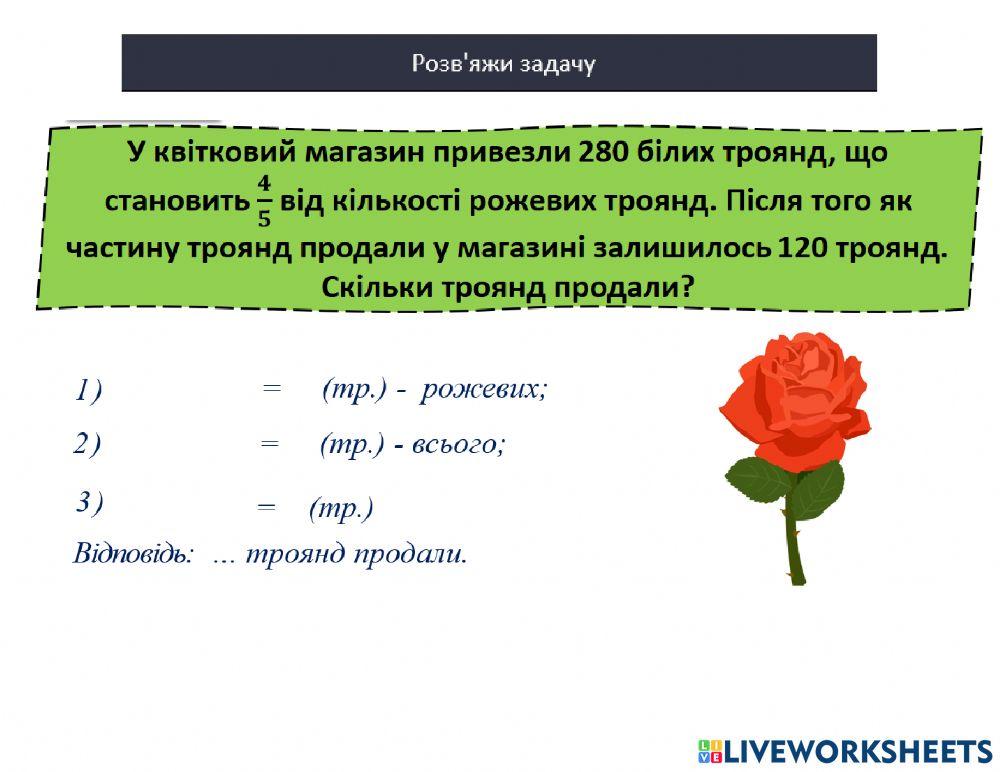 Розв'яжи задачу

У квітковий магазин привезли 280 білих троянд, що становить $\frac{4}{5}$ від кількості рожевих троянд. Після того як частину троянд продали у магазині залишилось 120 троянд. Скільки троянд продали?

1) = (тр.) - рожевих;

2) = (тр.) - всього;

3) = (тр.)

Відповідь: ... троянд продали.

LIVEWORKSHEETS